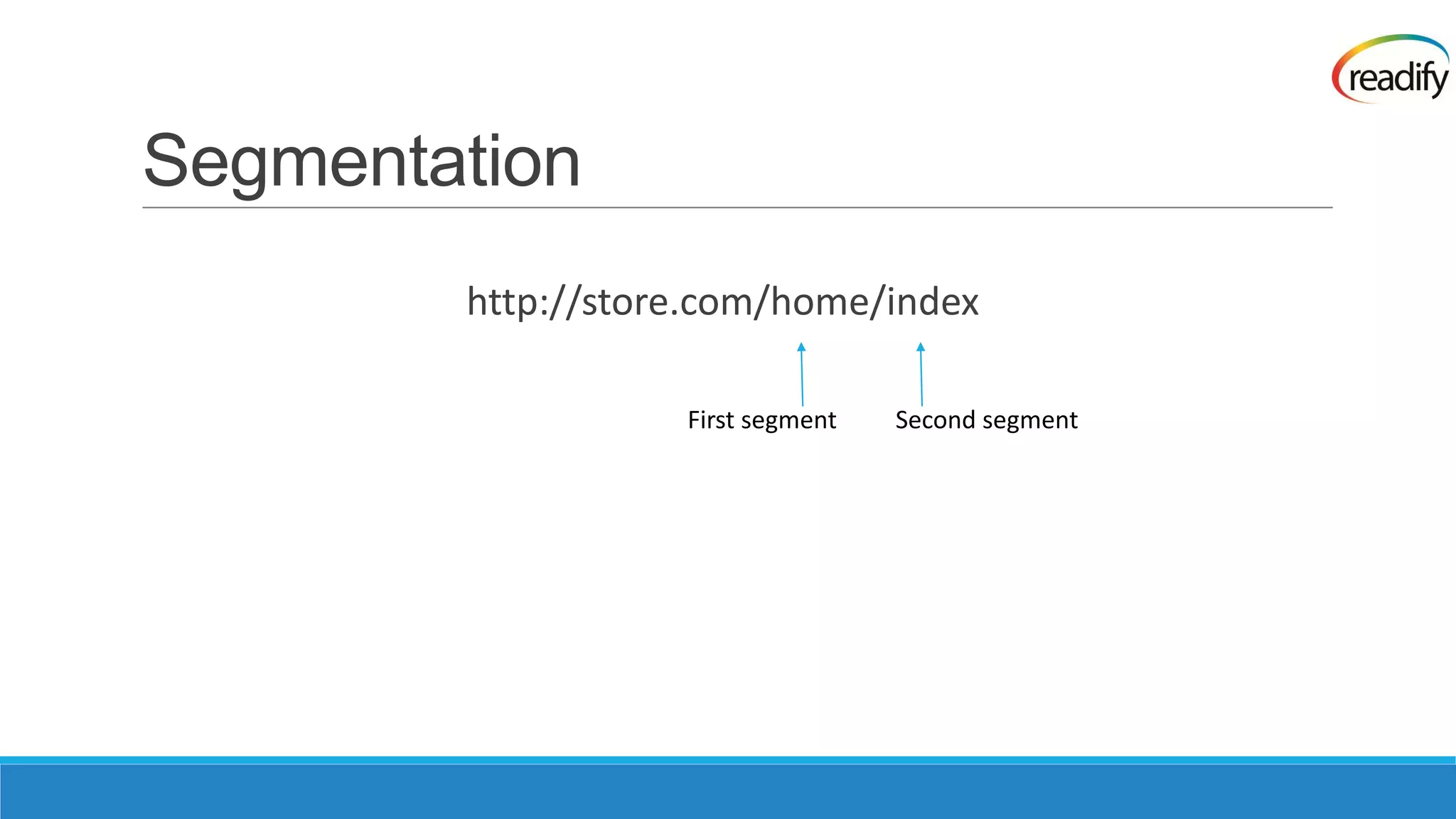 readify

Segmentation

http://store.com/home/index

First segment

Second segment